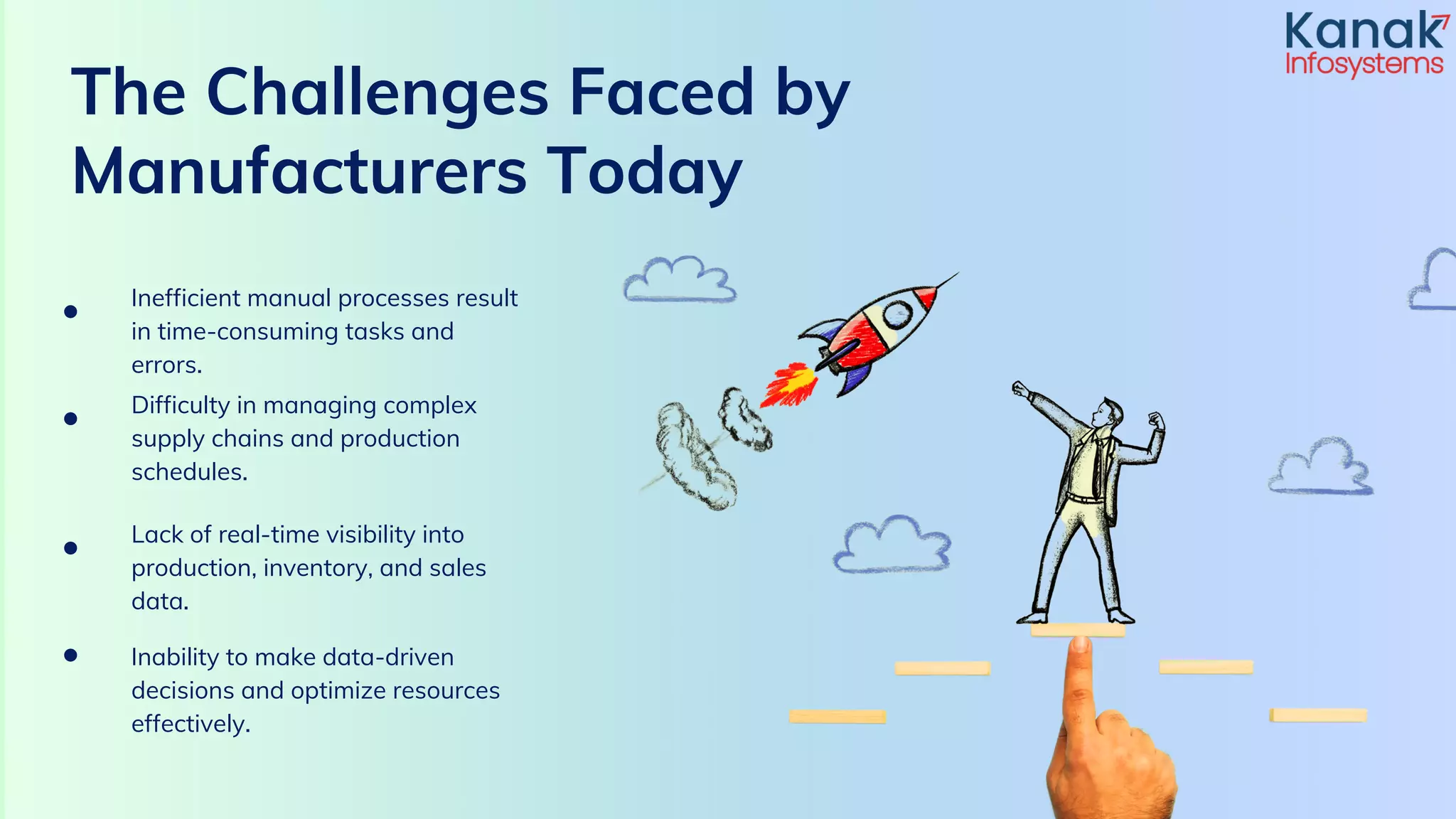 Kanak
Infosystems

The Challenges Faced by Manufacturers Today

- Inefficient manual processes result in time-consuming tasks and errors.
- Difficulty in managing complex supply chains and production schedules.
- Lack of real-time visibility into production, inventory, and sales data.
- Inability to make data-driven decisions and optimize resources effectively.